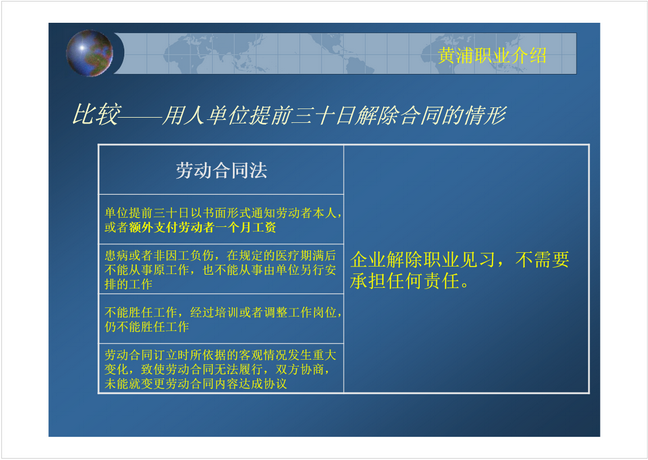 黄浦职业介绍

比较——用人单位提前三十日解除合同的情形

| 劳动合同法 | 企业解除职业见习，不需要承担任何责任。 |
|---|---|
| 单位提前三十日以书面形式通知劳动者本人，或者额外支付劳动者一个月工资 | |
| 患病或者非因工负伤，在规定的医疗期满后不能从事原工作，也不能从事由单位另行安排的工作 | |
| 不能胜任工作，经过培训或者调整工作岗位，仍不能胜任工作 | |
| 劳动合同订立时所依据的客观情况发生重大变化，致使劳动合同无法履行，双方协商，未能就变更劳动合同内容达成协议 | |